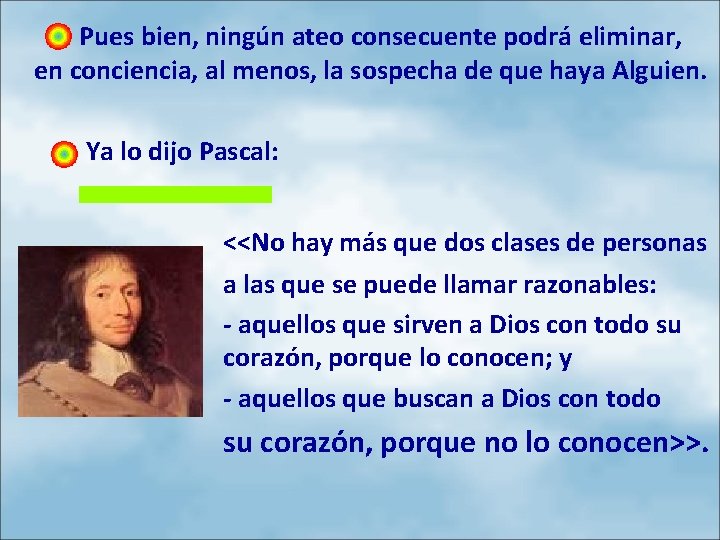 Pues bien, ningún ateo consecuente podrá eliminar, en conciencia, al menos, la sospecha de que haya Alguien.

Ya lo dijo Pascal:

<<No hay más que dos clases de personas a las que se puede llamar razonables:
- aquellos que sirven a Dios con todo su corazón, porque lo conocen; y
- aquellos que buscan a Dios con todo su corazón, porque no lo conocen>>.